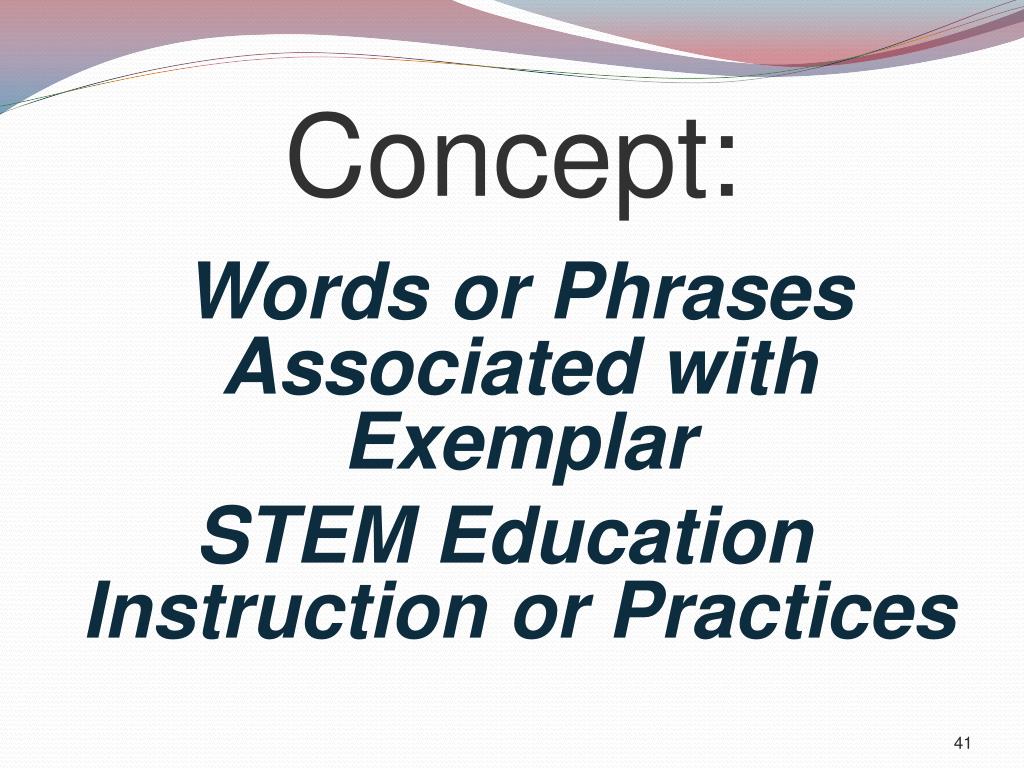 Concept:

Words or Phrases Associated with Exemplar STEM Education Instruction or Practices

41